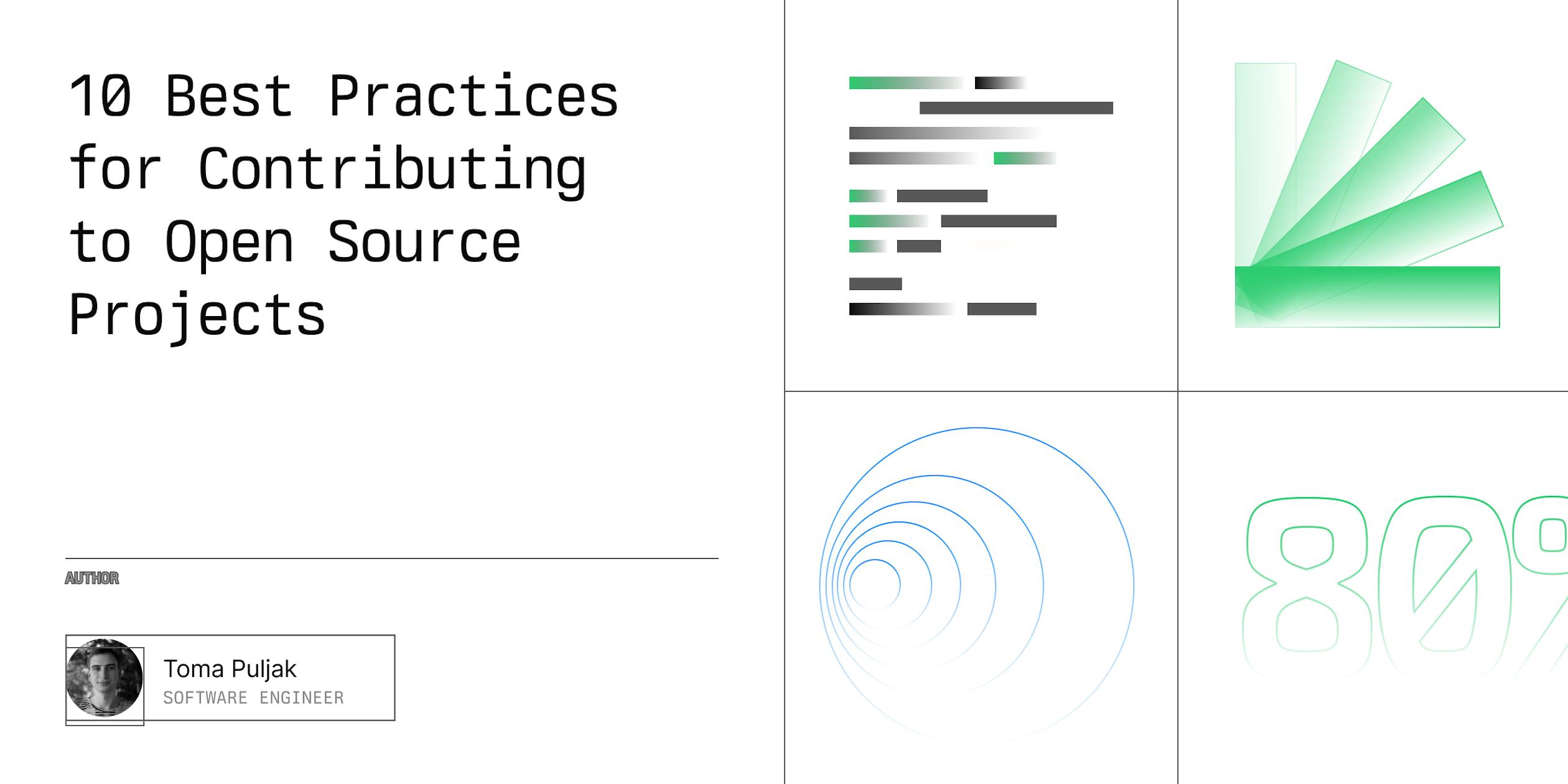 10 Best Practices for Contributing to Open Source Projects

AUTHOR

Toma Puljak
SOFTWARE ENGINEER

80%